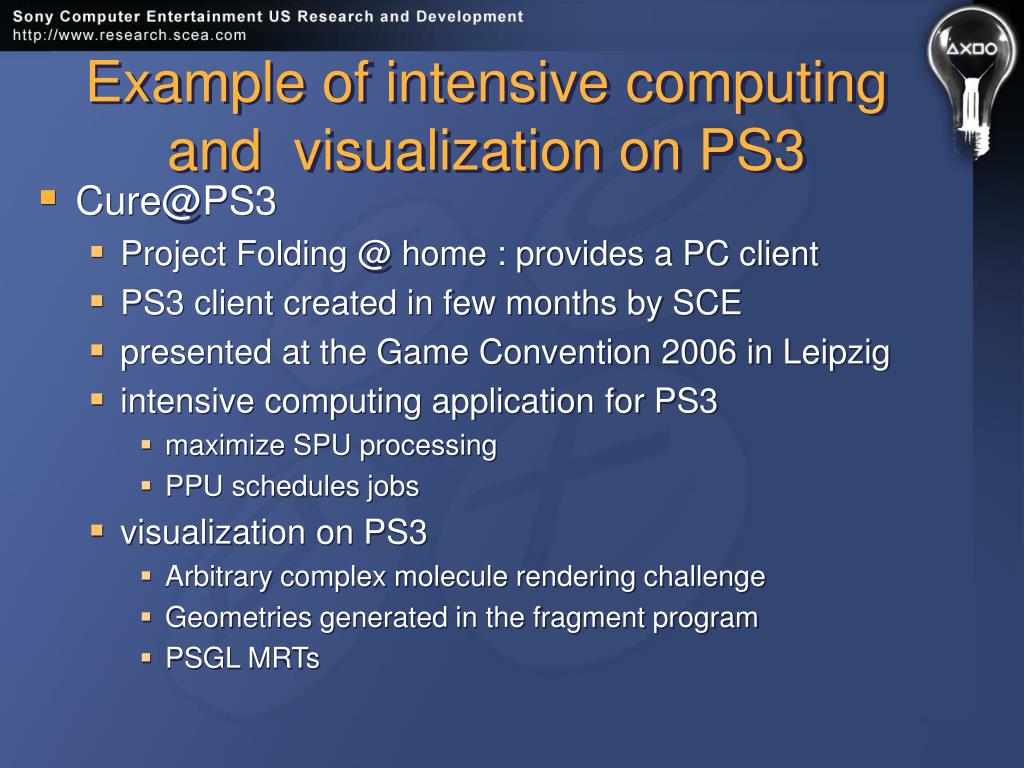 Sony Computer Entertainment US Research and Development
http://www.research.scea.com

Example of intensive computing and visualization on PS3

Cure@PS3
Project Folding @ home : provides a PC client
PS3 client created in few months by SCE
presented at the Game Convention 2006 in Leipzig
intensive computing application for PS3
maximize SPU processing
PPU schedules jobs
visualization on PS3
Arbitrary complex molecule rendering challenge
Geometries generated in the fragment program
PSGL MRTs